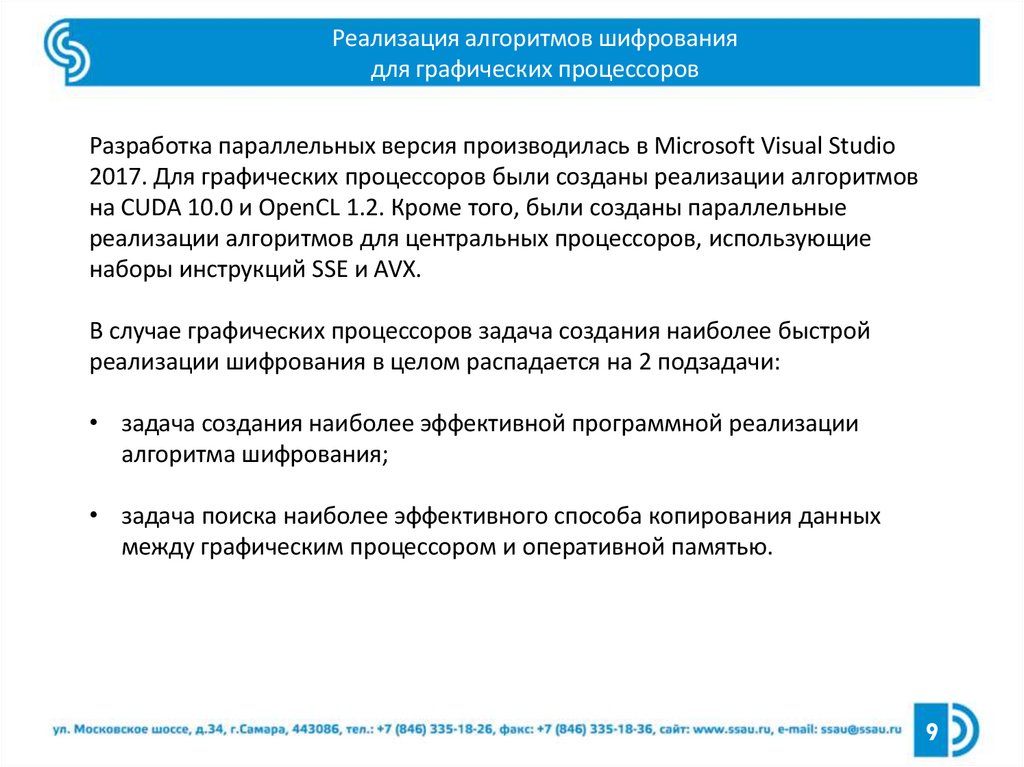 Реализация алгоритмов шифрования
для графических процессоров

Разработка параллельных версия производилась в Microsoft Visual Studio 2017. Для графических процессоров были созданы реализации алгоритмов на CUDA 10.0 и OpenCL 1.2. Кроме того, были созданы параллельные реализации алгоритмов для центральных процессоров, использующие наборы инструкций SSE и AVX.

В случае графических процессоров задача создания наиболее быстрой реализации шифрования в целом распадается на 2 подзадачи:

• задача создания наиболее эффективной программной реализации алгоритма шифрования;

• задача поиска наиболее эффективного способа копирования данных между графическим процессором и оперативной памятью.

ул. Московское шоссе, д.34, г.Самара, 443086, тел.: +7 (846) 335-18-26, факс: +7 (846) 335-18-36, сайт: www.ssau.ru, e-mail: ssau@ssau.ru

9